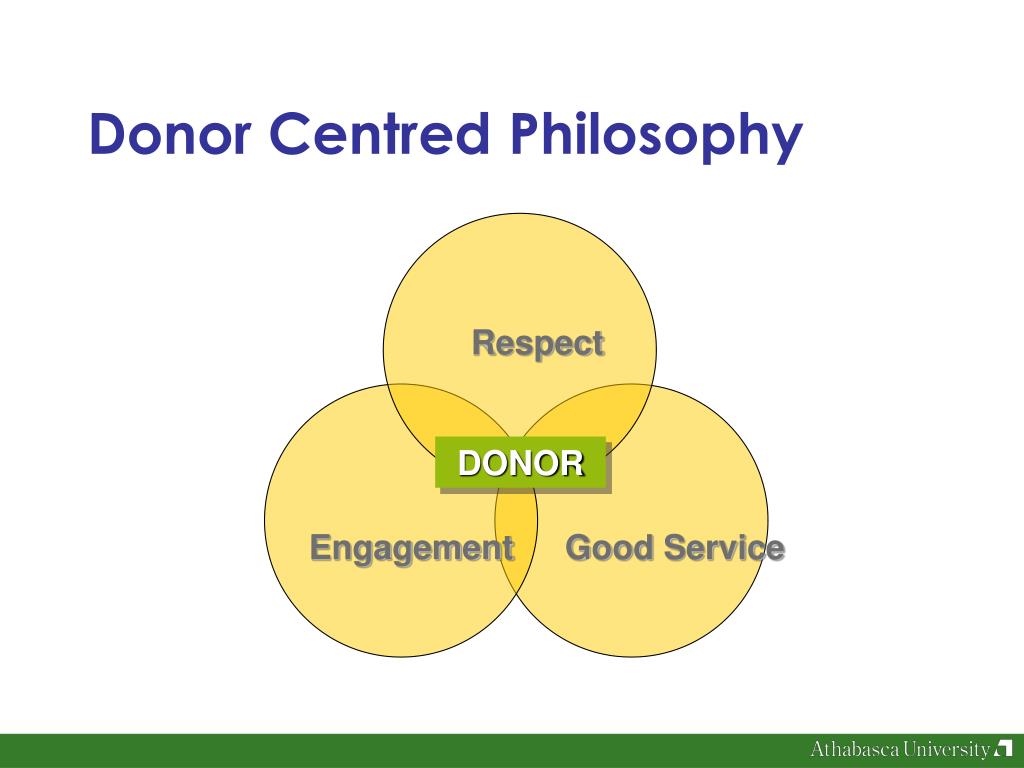 Donor Centred Philosophy

Respect

DONOR

Engagement

Good Service

Athabasca University